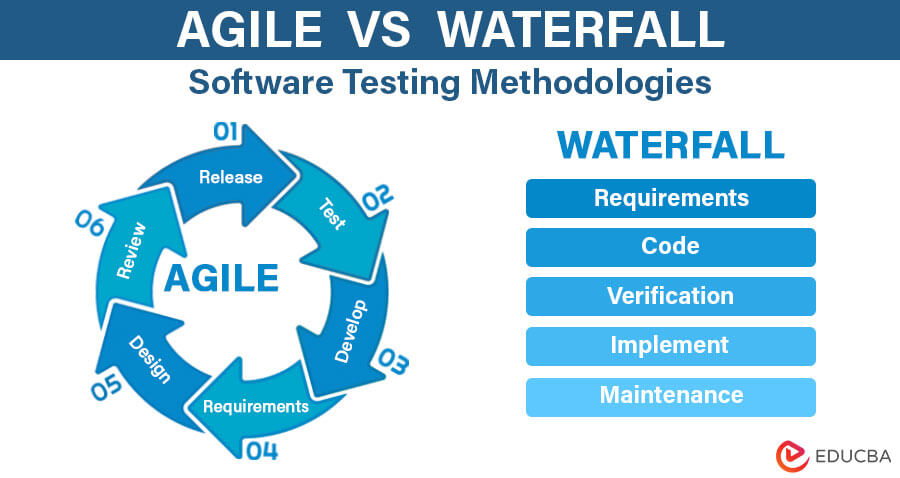 AGILE VS WATERFALL

Software Testing Methodologies

01
Release
02
Test
03
Develop
04
Requirements
05
Design
06
Review

AGILE

WATERFALL

Requirements

Code

Verification

Implement

Maintenance

EDUCBA